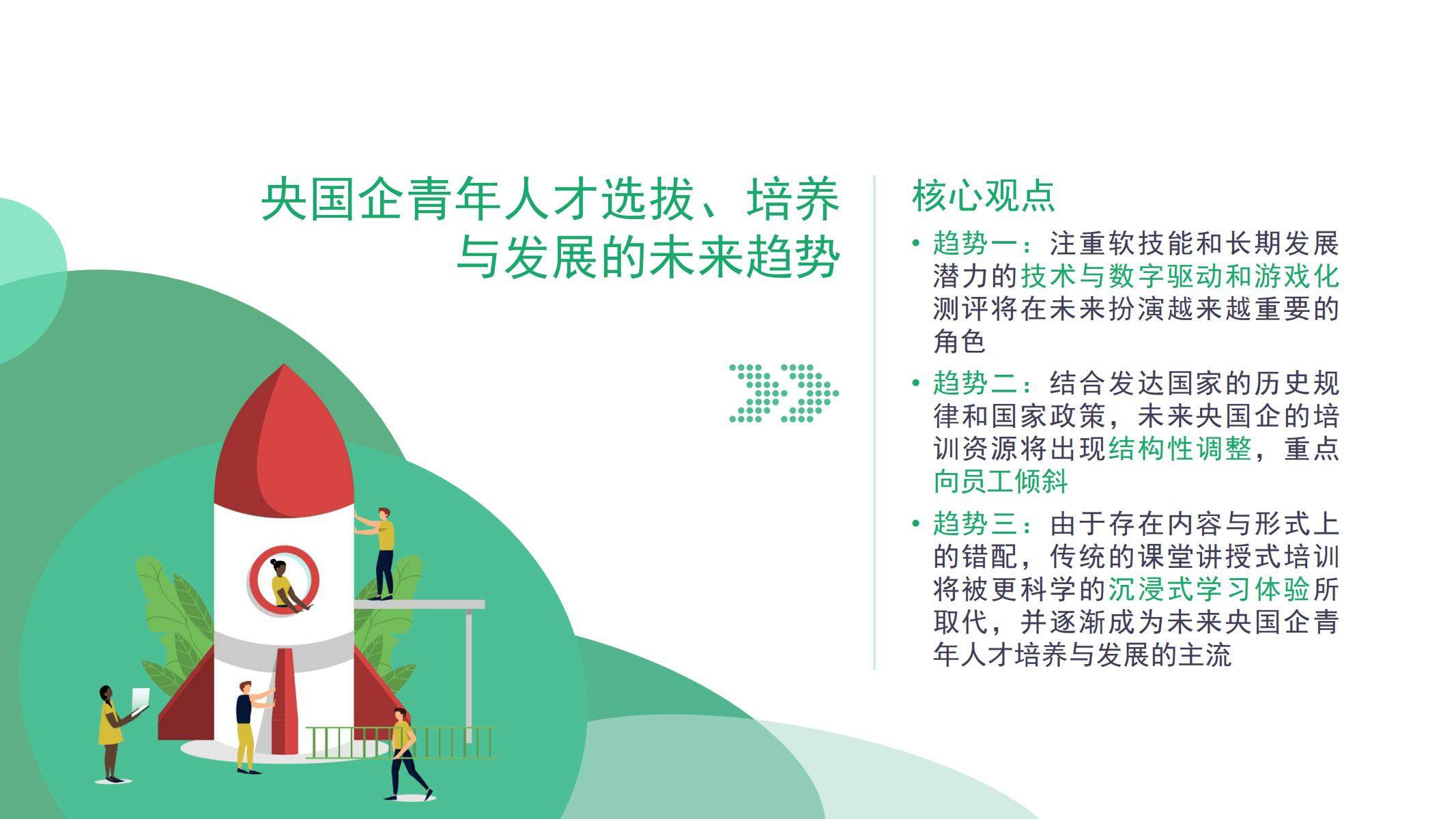 央国企青年人才选拔、培养与发展的未来趋势

核心观点

• 趋势一：注重软技能和长期发展潜力的技术与数字驱动和游戏化测评将在未来扮演越来越重要的角色

• 趋势二：结合发达国家的历史规律和国家政策，未来央国企的培训资源将出现结构性调整，重点向员工倾斜

• 趋势三：由于存在内容与形式上的错配，传统的课堂讲授式培训将被更科学的沉浸式学习体验所取代，并逐渐成为未来央国企青年人才培养与发展的主流